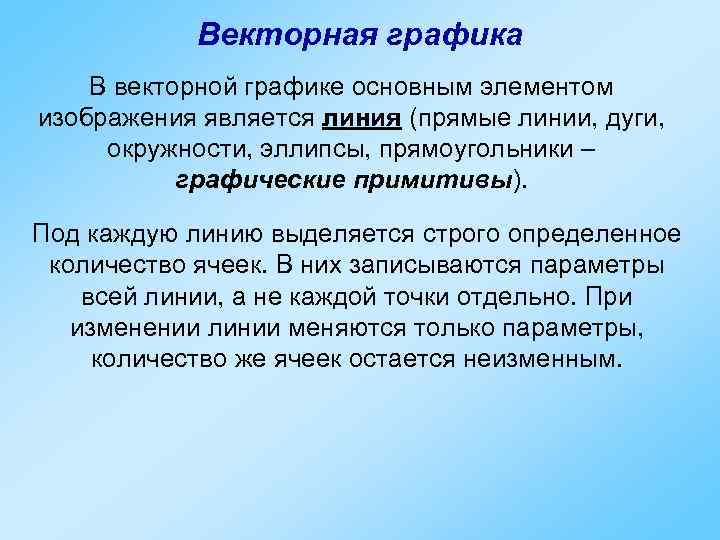 Векторная графика

В векторной графике основным элементом изображения является линия (прямые линии, дуги, окружности, эллипсы, прямоугольники – графические примитивы).

Под каждую линию выделяется строго определенное количество ячеек. В них записываются параметры всей линии, а не каждой точки отдельно. При изменении линии меняются только параметры, количество же ячеек остается неизменным.